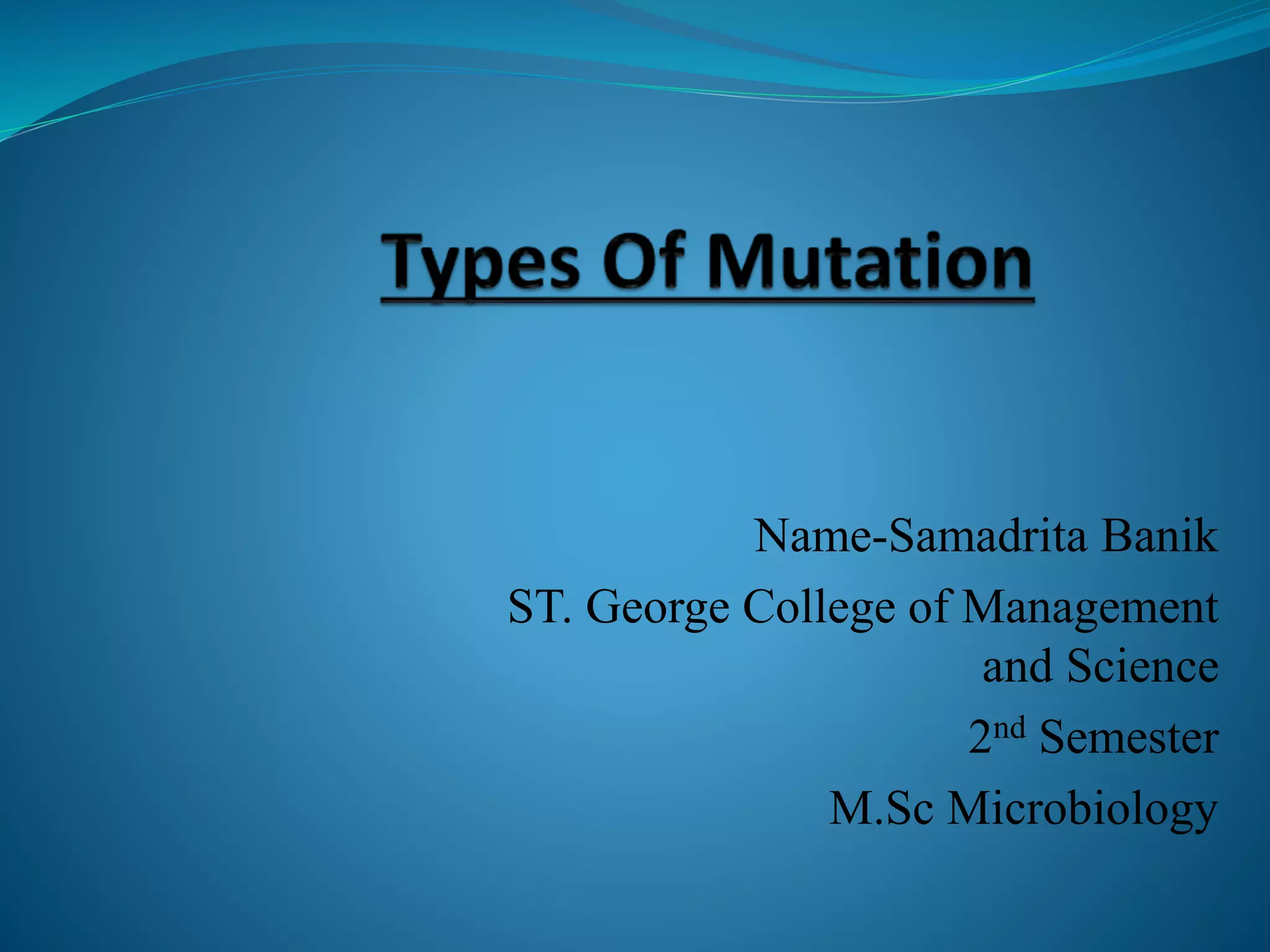 Types Of Mutation

Name-Samadrita Banik

ST. George College of Management and Science

2nd Semester

M.Sc Microbiology